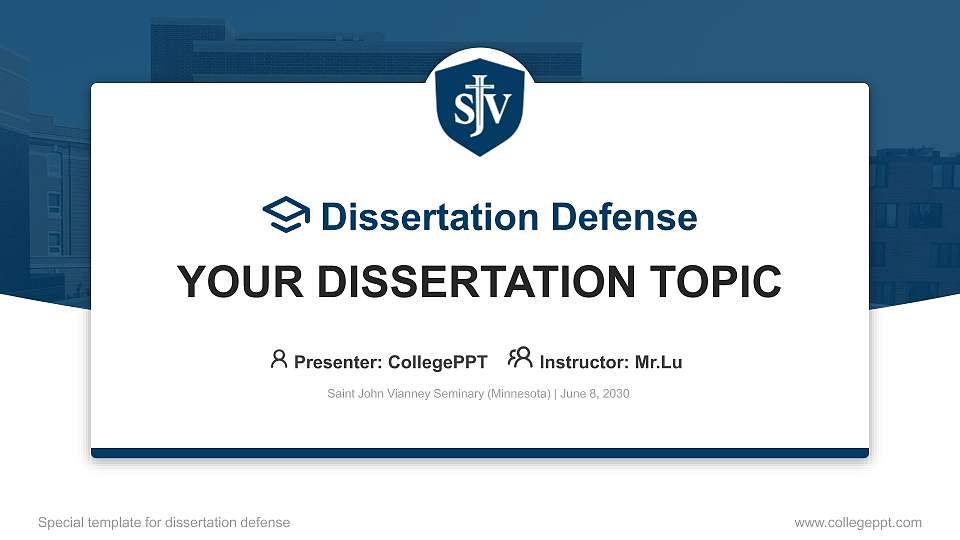 SJV

Dissertation Defense

YOUR DISSERTATION TOPIC

Presenter: CollegePPT Instructor: Mr.Lu

Saint John Vianney Seminary (Minnesota) | June 8, 2030

Special template for dissertation defense

www.collegeppt.com